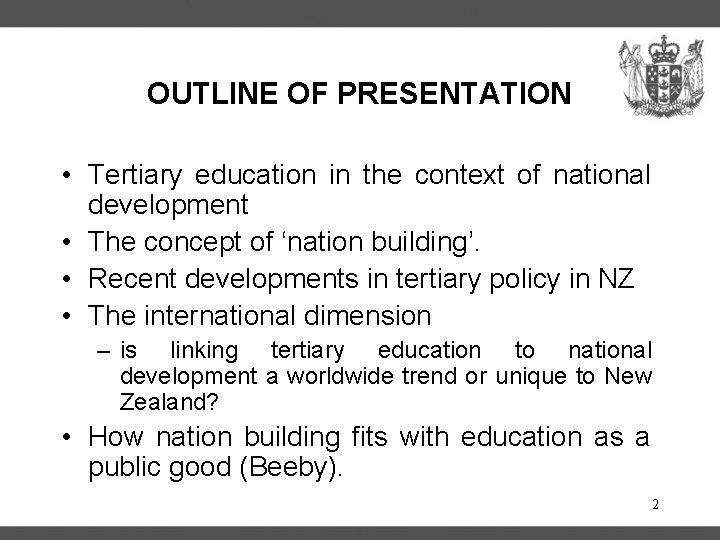 OUTLINE OF PRESENTATION

• Tertiary education in the context of national development
• The concept of ‘nation building’.
• Recent developments in tertiary policy in NZ
• The international dimension
– is linking tertiary education to national development a worldwide trend or unique to New Zealand?
• How nation building fits with education as a public good (Beeby).

2